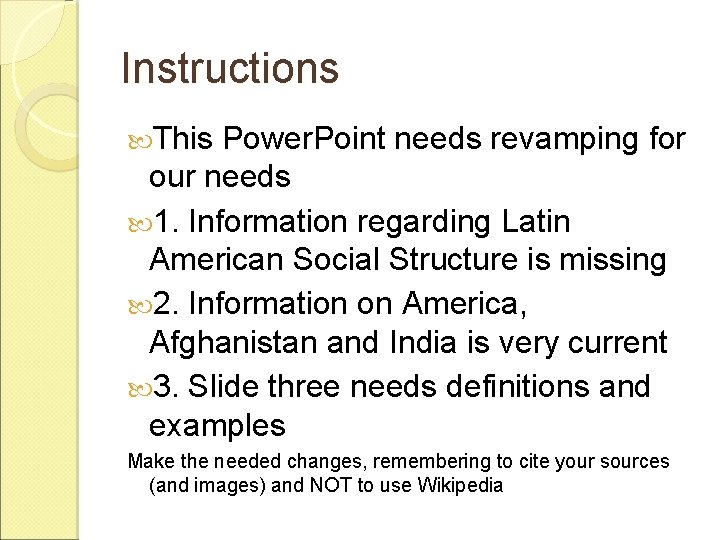 Instructions

This PowerPoint needs revamping for our needs

1. Information regarding Latin American Social Structure is missing

2. Information on America, Afghanistan and India is very current

3. Slide three needs definitions and examples

Make the needed changes, remembering to cite your sources (and images) and NOT to use Wikipedia